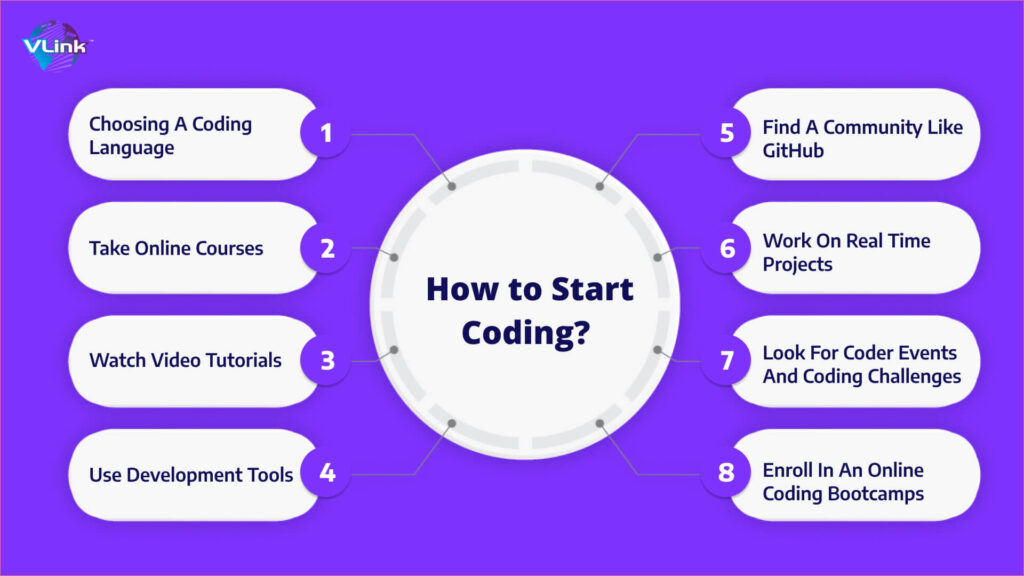 VLink

How to Start Coding?

Choosing A Coding Language 1

Take Online Courses 2

Watch Video Tutorials 3

Use Development Tools 4

5 Find A Community Like GitHub

6 Work On Real Time Projects

7 Look For Coder Events And Coding Challenges

8 Enroll In An Online Coding Bootcamps